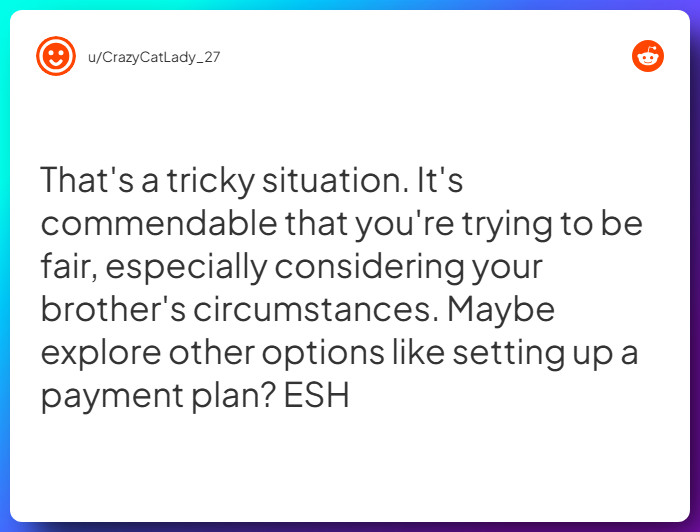 u/CrazyCatLady_27

That's a tricky situation. It's commendable that you're trying to be fair, especially considering your brother's circumstances. Maybe explore other options like setting up a payment plan? ESH